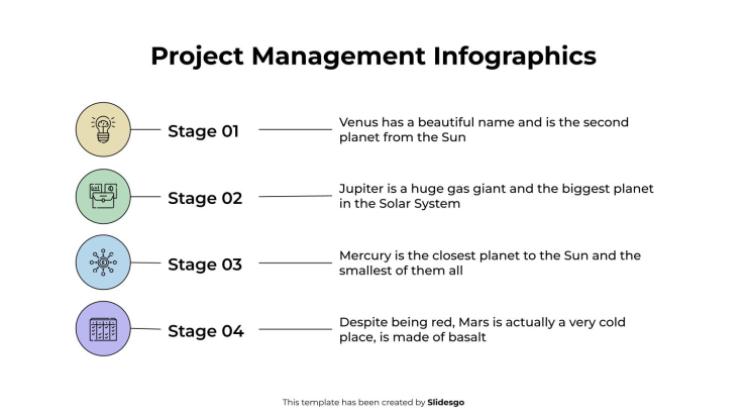 Project Management Infographics

Stage 01

Venus has a beautiful name and is the second planet from the Sun

Stage 02

Jupiter is a huge gas giant and the biggest planet in the Solar System

Stage 03

Mercury is the closest planet to the Sun and the smallest of them all

Stage 04

Despite being red, Mars is actually a very cold place, is made of basalt

This template has been created by Slidesgo